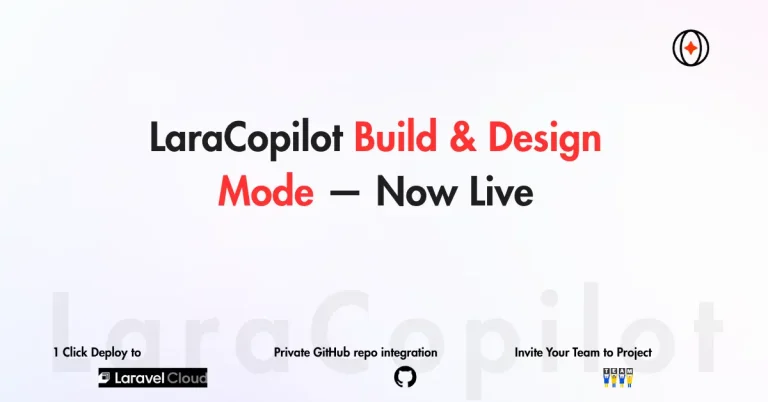 LaraCopilot Build & Design Mode — Now Live

LaraCopilot

1 Click Deploy to

Laravel Cloud

Private GitHub repo integration

Invite Your Team to Project

TEAM